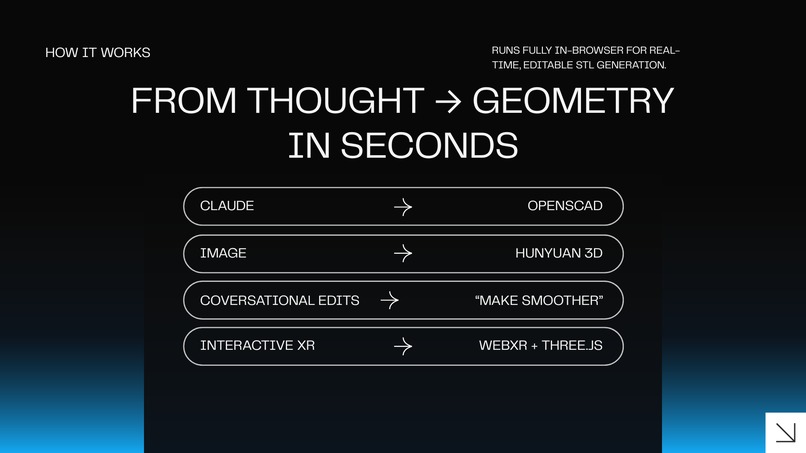 HOW IT WORKS

RUNS FULLY IN-BROWSER FOR REAL-TIME, EDITABLE STL GENERATION.

FROM THOUGHT → GEOMETRY IN SECONDS

CLAUDE → OPENSCAD

IMAGE → HUNYUAN 3D

COVERSATIONAL EDITS → "MAKE SMOOTHER"

INTERACTIVE XR → WEBXR + THREE.JS